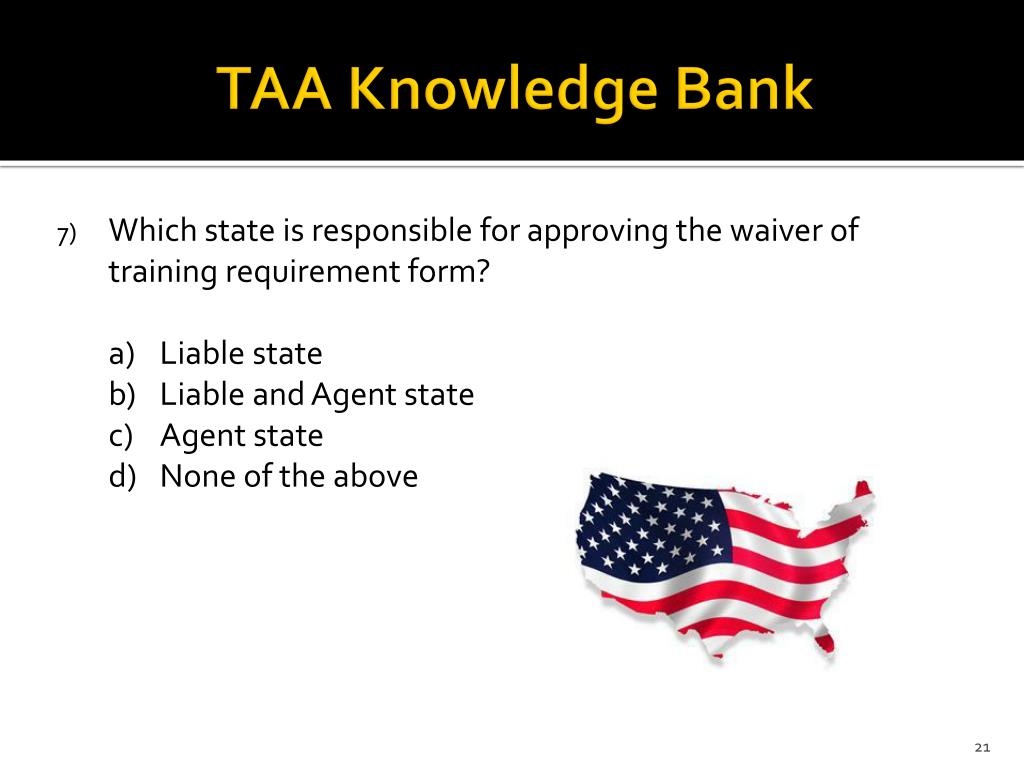 TAA Knowledge Bank

7) Which state is responsible for approving the waiver of training requirement form?

a) Liable state
b) Liable and Agent state
c) Agent state
d) None of the above

21